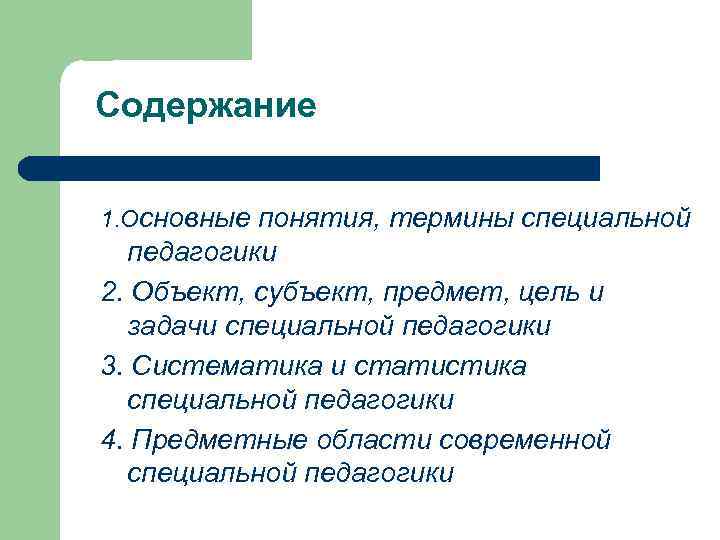 Содержание

1.Основные понятия, термины специальной педагогики

2. Объект, субъект, предмет, цель и задачи специальной педагогики

3. Систематика и статистика специальной педагогики

4. Предметные области современной специальной педагогики